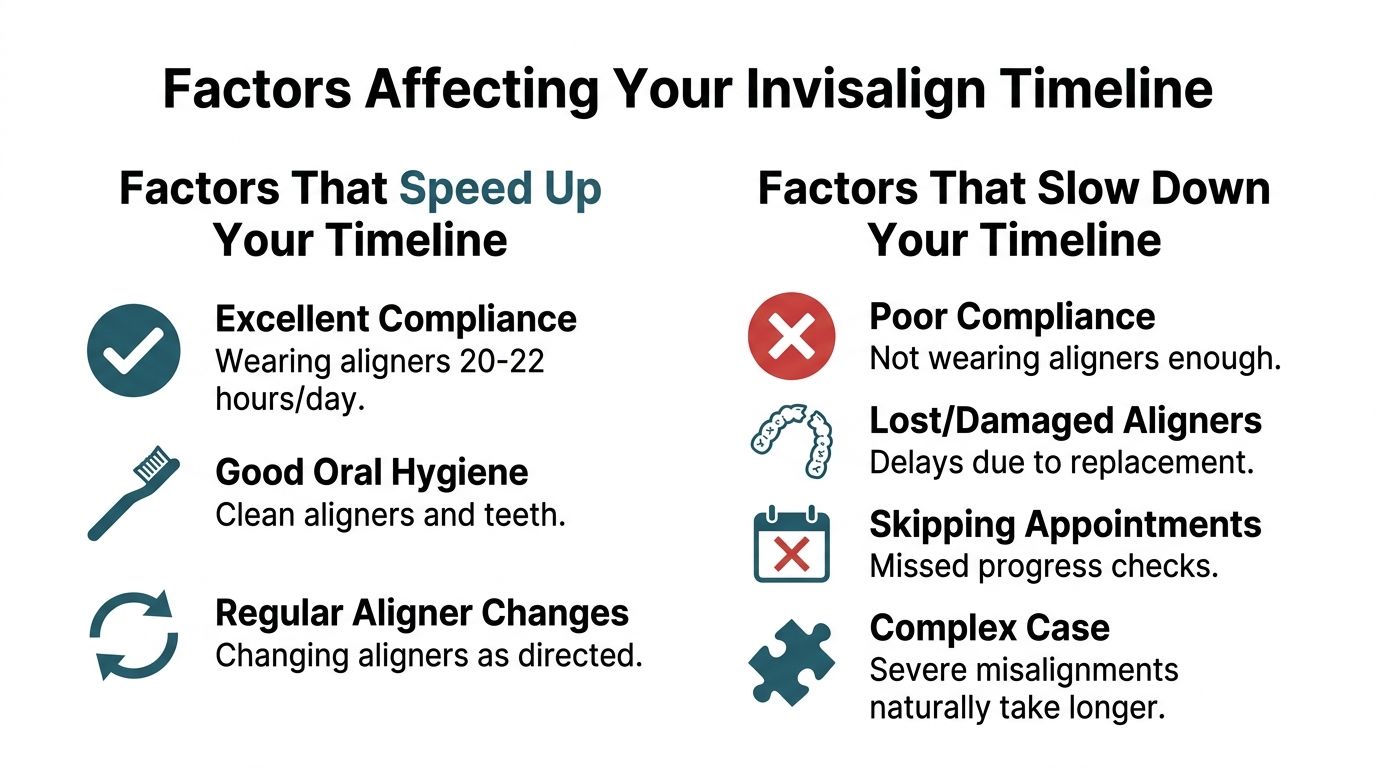 Factors Affecting Your Invisalign Timeline

Factors That Speed Up Your Timeline

Excellent Compliance
Wearing aligners 20-22 hours/day.

Good Oral Hygiene
Clean aligners and teeth.

Regular Aligner Changes
Changing aligners as directed.

Factors That Slow Down Your Timeline

Poor Compliance
Not wearing aligners enough.

Lost/Damaged Aligners
Delays due to replacement.

Skipping Appointments
Missed progress checks.

Complex Case
Severe misalignments naturally take longer.